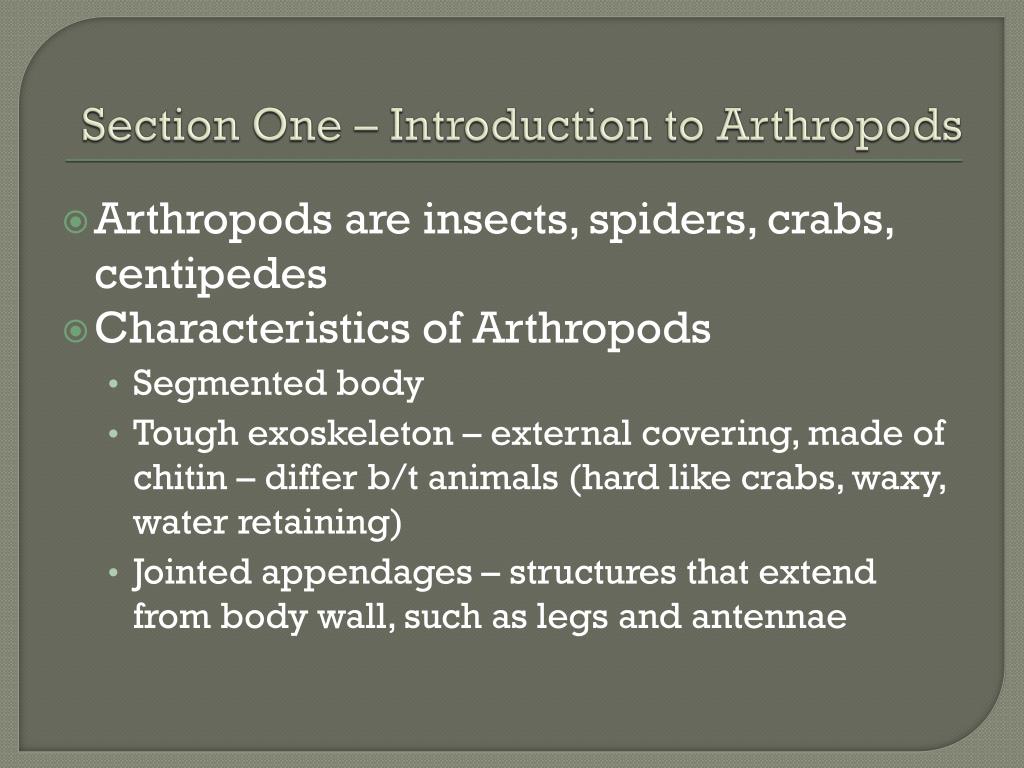 Section One – Introduction to Arthropods

Arthropods are insects, spiders, crabs, centipedes

Characteristics of Arthropods

• Segmented body
• Tough exoskeleton – external covering, made of chitin – differ b/t animals (hard like crabs, waxy, water retaining)
• Jointed appendages – structures that extend from body wall, such as legs and antennae